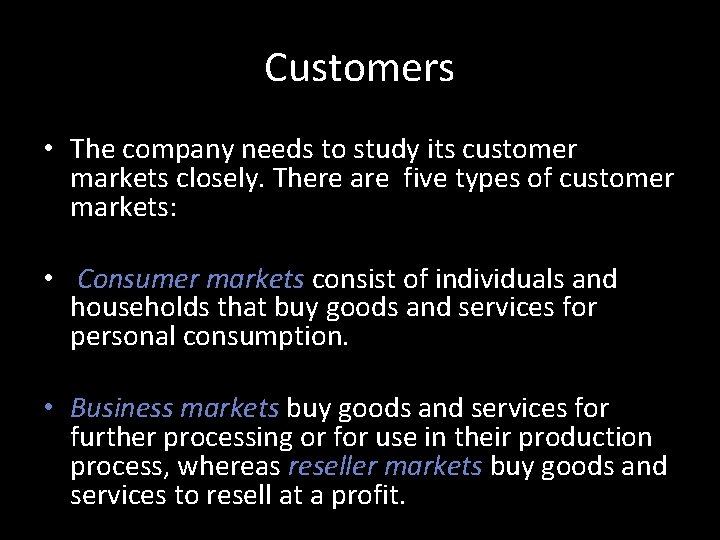 Customers

• The company needs to study its customer markets closely. There are five types of customer markets:

• Consumer markets consist of individuals and households that buy goods and services for personal consumption.

• Business markets buy goods and services for further processing or for use in their production process, whereas reseller markets buy goods and services to resell at a profit.